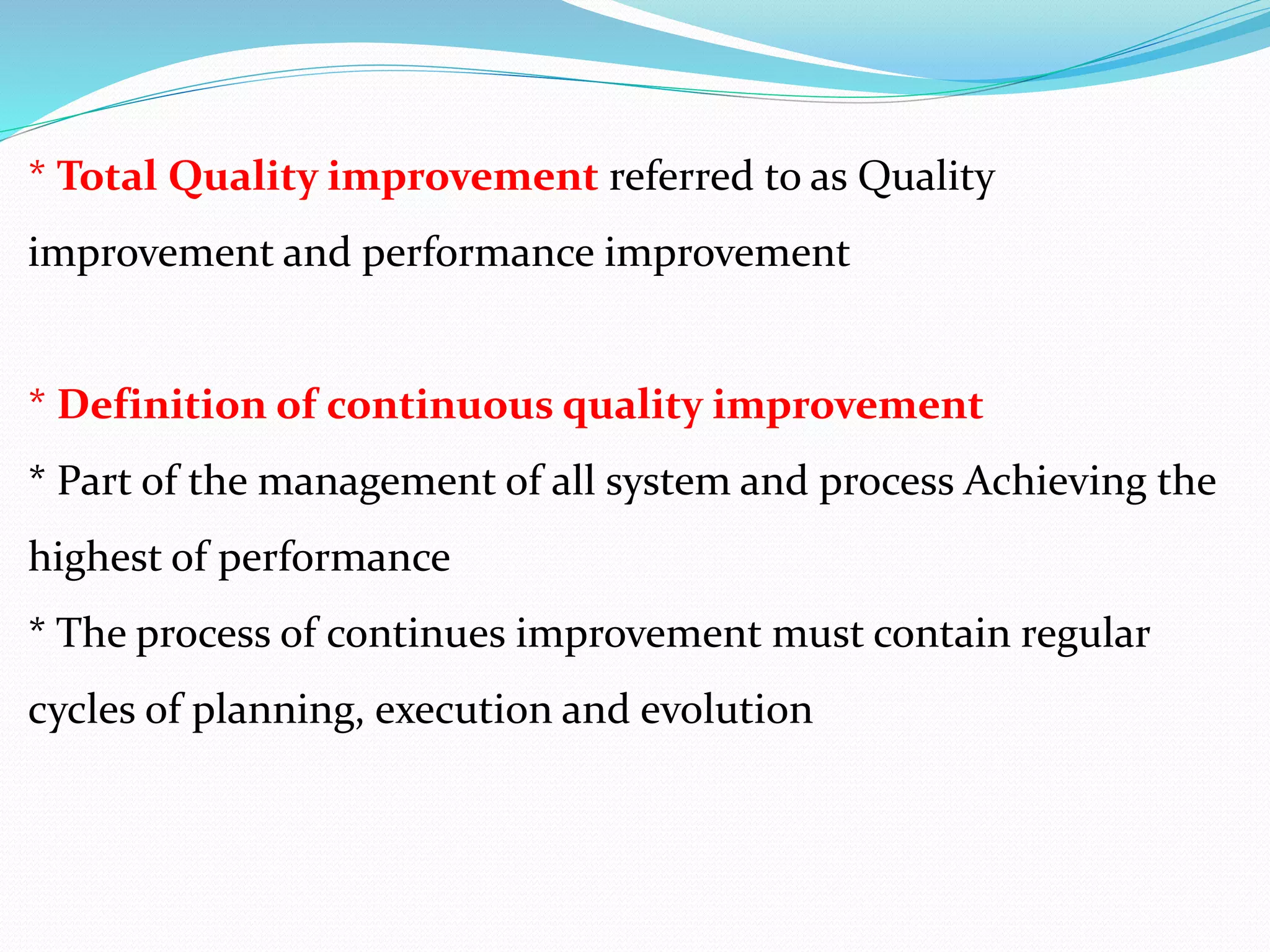 * Total Quality improvement referred to as Quality improvement and performance improvement

* Definition of continuous quality improvement
* Part of the management of all system and process Achieving the highest of performance
* The process of continues improvement must contain regular cycles of planning, execution and evolution